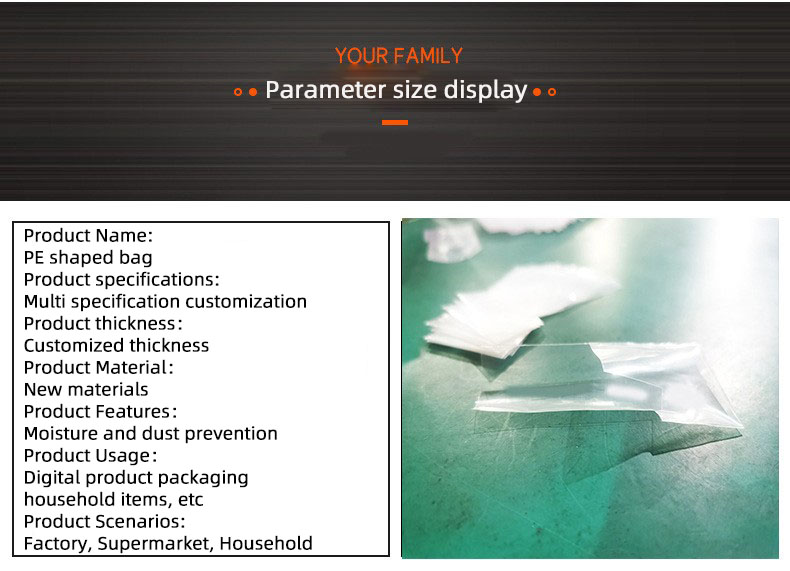 YOUR FAMILY

Parameter size display

Product Name:
PE shaped bag
Product specifications:
Multi specification customization
Product thickness:
Customized thickness
Product Material:
New materials
Product Features:
Moisture and dust prevention
Product Usage:
Digital product packaging
household items, etc
Product Scenarios:
Factory, Supermarket, Household